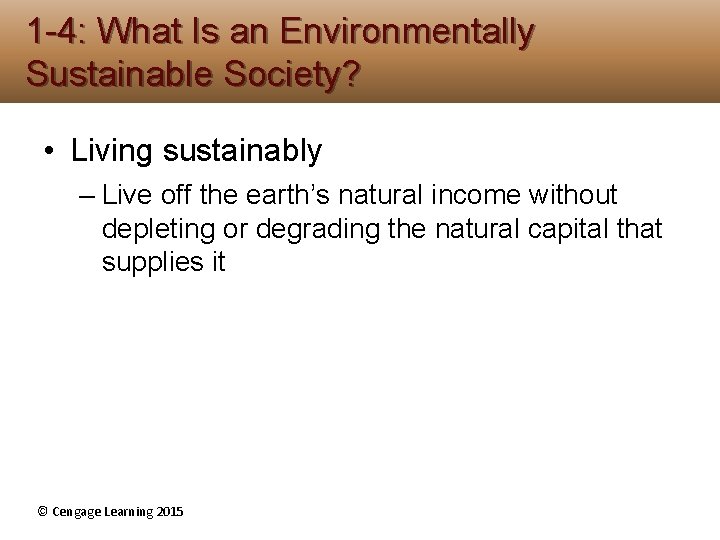 1-4: What Is an Environmentally Sustainable Society?

• Living sustainably

– Live off the earth's natural income without depleting or degrading the natural capital that supplies it

© Cengage Learning 2015